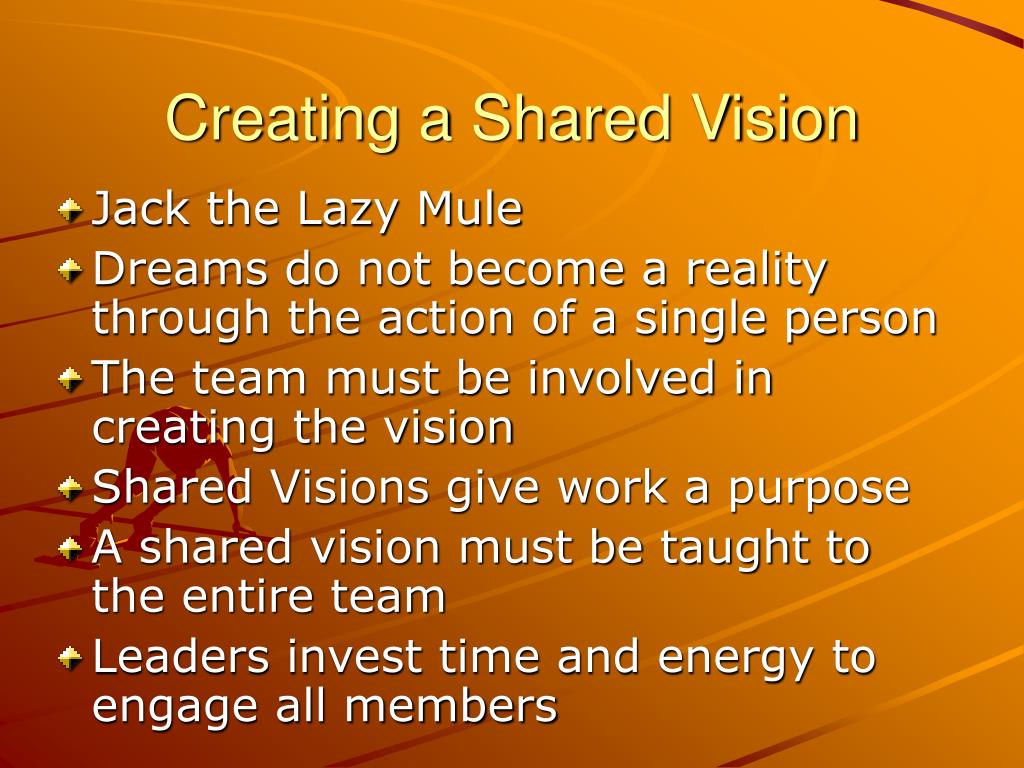 Creating a Shared Vision

Jack the Lazy Mule

Dreams do not become a reality through the action of a single person

The team must be involved in creating the vision

Shared Visions give work a purpose

A shared vision must be taught to the entire team

Leaders invest time and energy to engage all members